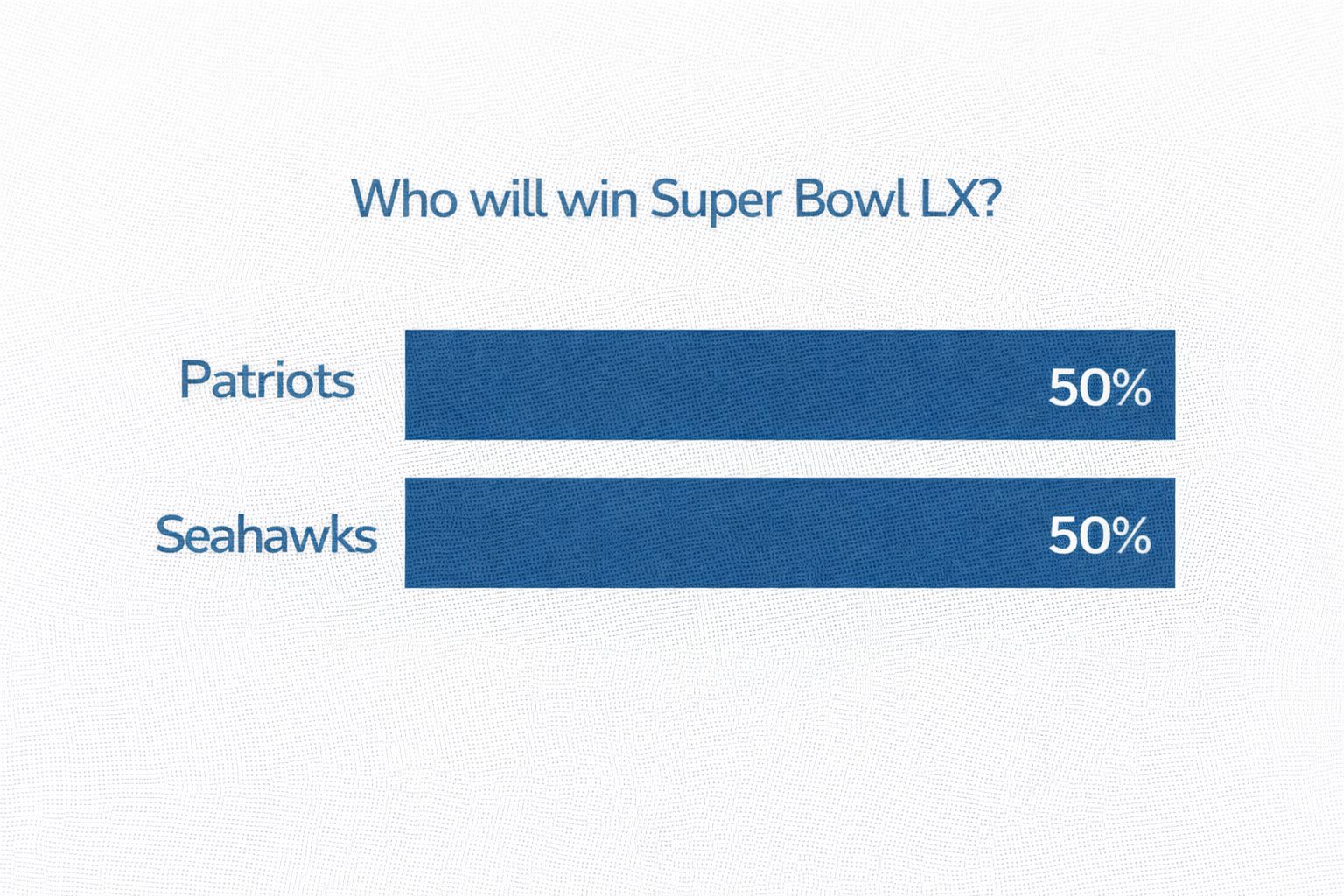 Who will win Super Bowl LX?

Patriots 50%

Seahawks 50%